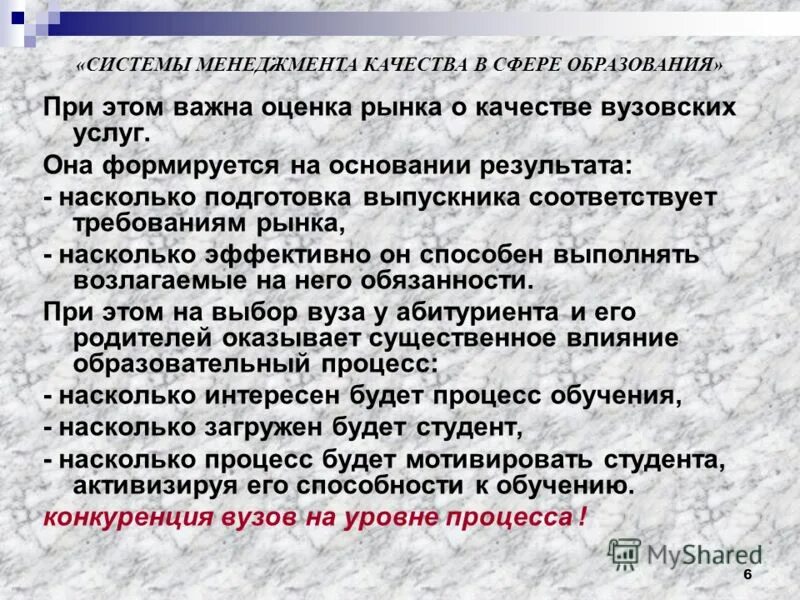 «СИСТЕМЫ МЕНЕДЖМЕНТА КАЧЕСТВА В СФЕРЕ ОБРАЗОВАНИЯ»

При этом важна оценка рынка о качестве вузовских услуг.

Она формируется на основании результата:

- насколько подготовка выпускника соответствует требованиям рынка,

- насколько эффективно он способен выполнять возлагаемые на него обязанности.

При этом на выбор вуза у абитуриента и его родителей оказывает существенное влияние образовательный процесс:

- насколько интересен будет процесс обучения,

- насколько загружен будет студент,

- насколько процесс будет мотивировать студента, активизируя его способности к обучению.

конкуренция вузов на уровне процесса !

MyShared

6